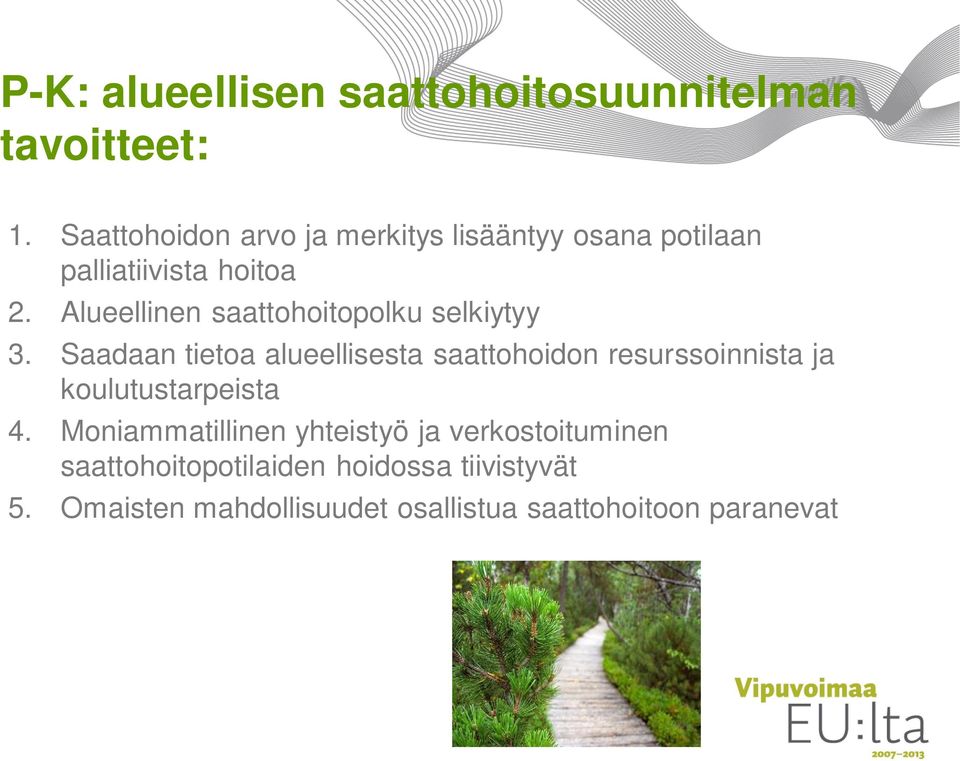 P-K: alueellisen saattohoitosuunnitelman tavoitteet:

1. Saattohoidon arvo ja merkitys lisääntyy osana potilaan palliatiivista hoitoa
2. Alueellinen saattohoitopolku selkiytyy
3. Saadaan tietoa alueellisesta saattohoidon resurssoinnista ja koulutustarpeista
4. Moniammatillinen yhteistyö ja verkostoituminen saattohoitopotilaiden hoidossa tiivistyvät
5. Omaisten mahdollisuudet osallistua saattohoitoon paranevat

Vipuvoimaa
EU:lta
2007–2013